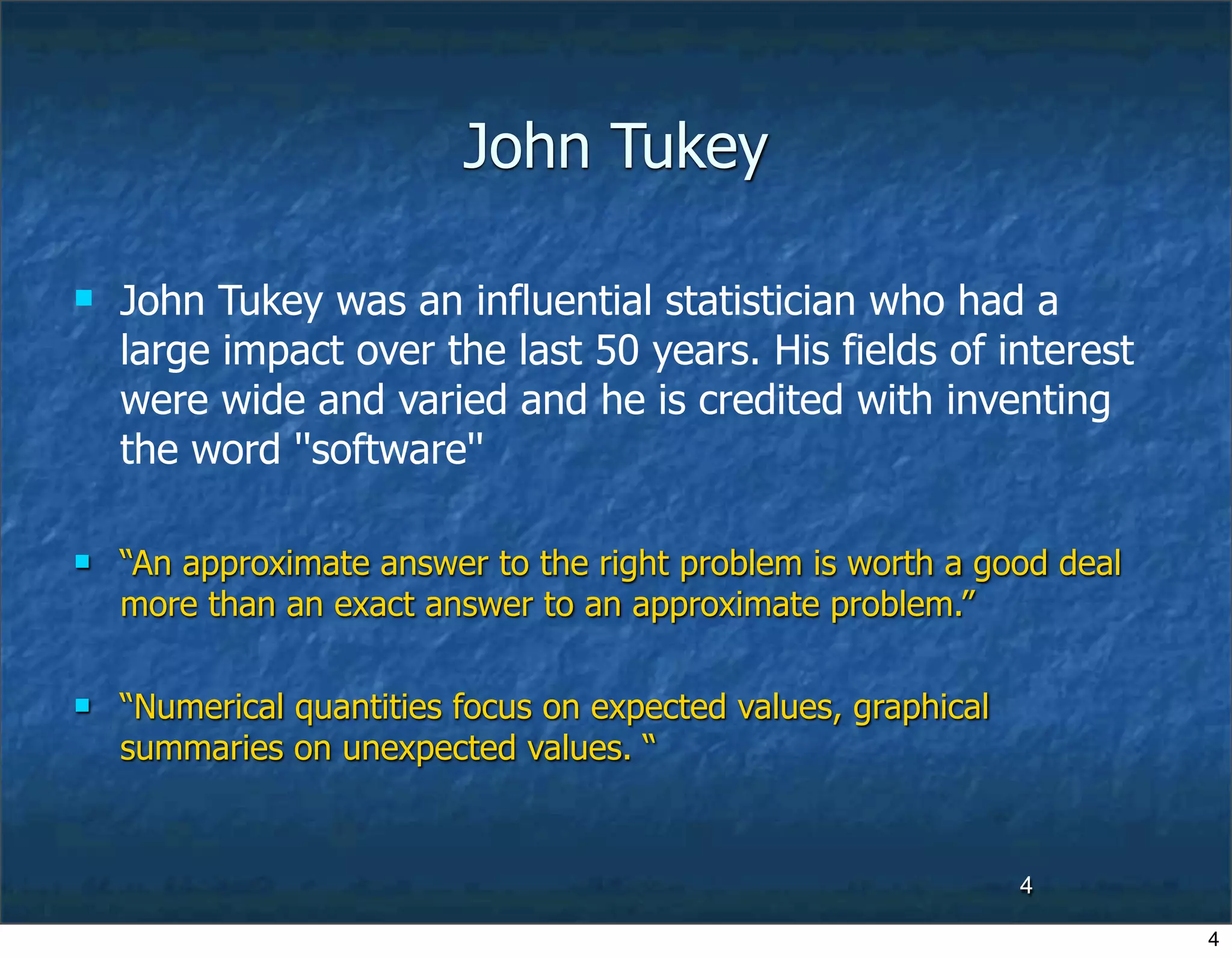 John Tukey

John Tukey was an influential statistician who had a large impact over the last 50 years. His fields of interest were wide and varied and he is credited with inventing the word "software"

“An approximate answer to the right problem is worth a good deal more than an exact answer to an approximate problem.”

“Numerical quantities focus on expected values, graphical summaries on unexpected values. “

4

4